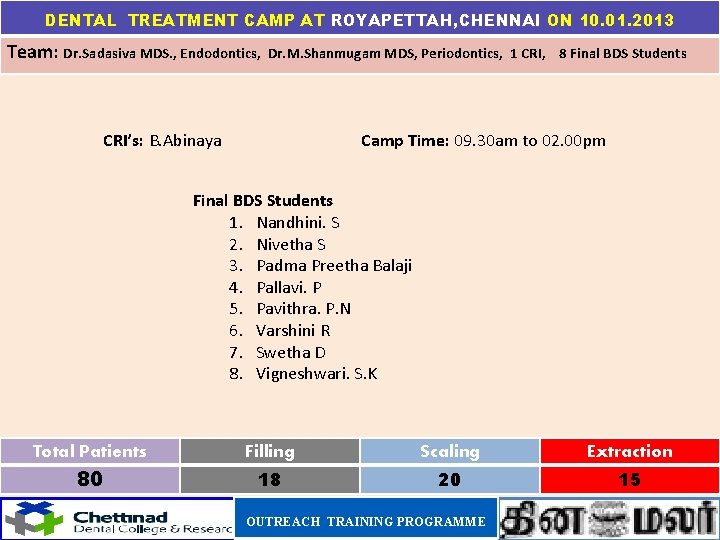 DENTAL TREATMENT CAMP AT ROYAPETTAH,CHENNAI ON 10.01.2013

Team: Dr.Sadasiva MDS., Endodontics, Dr.M.Shanmugam MDS, Periodontics, 1 CRI, 8 Final BDS Students

CRI's: B.Abinaya

Camp Time: 09.30am to 02.00pm

Final BDS Students
1. Nandhini. S
2. Nivetha S
3. Padma Preetha Balaji
4. Pallavi. P
5. Pavithra. P.N
6. Varshini R
7. Swetha D
8. Vigneshwari. S.K

| Total Patients | Filling | Scaling | Extraction |
|---|---|---|---|
| 80 | 18 | 20 | 15 |

Chettinad Dental College & Researc

OUTREACH TRAINING PROGRAMME

தினமலர்